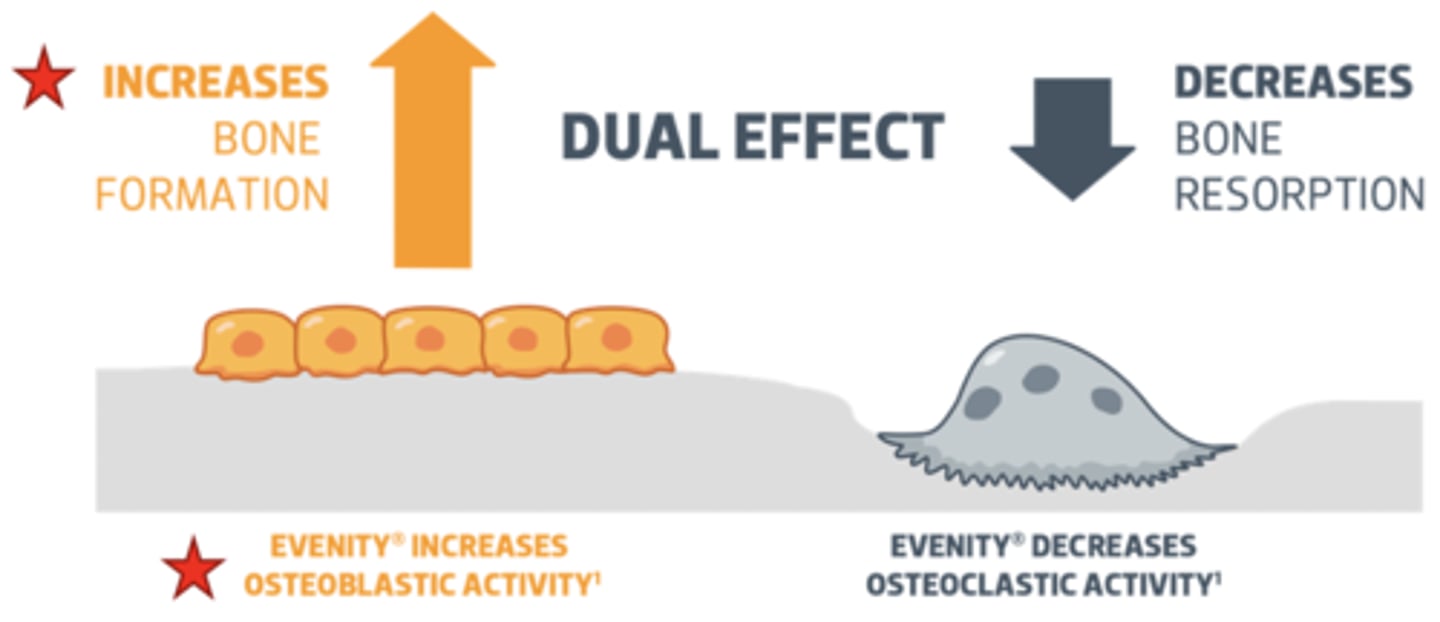 INCREASES BONE FORMATION

DUAL EFFECT

DECREASES BONE RESORPTION

EVENITY® INCREASES OSTEOBLASTIC ACTIVITY$^1$

EVENITY® DECREASES OSTEOCLASTIC ACTIVITY$^1$